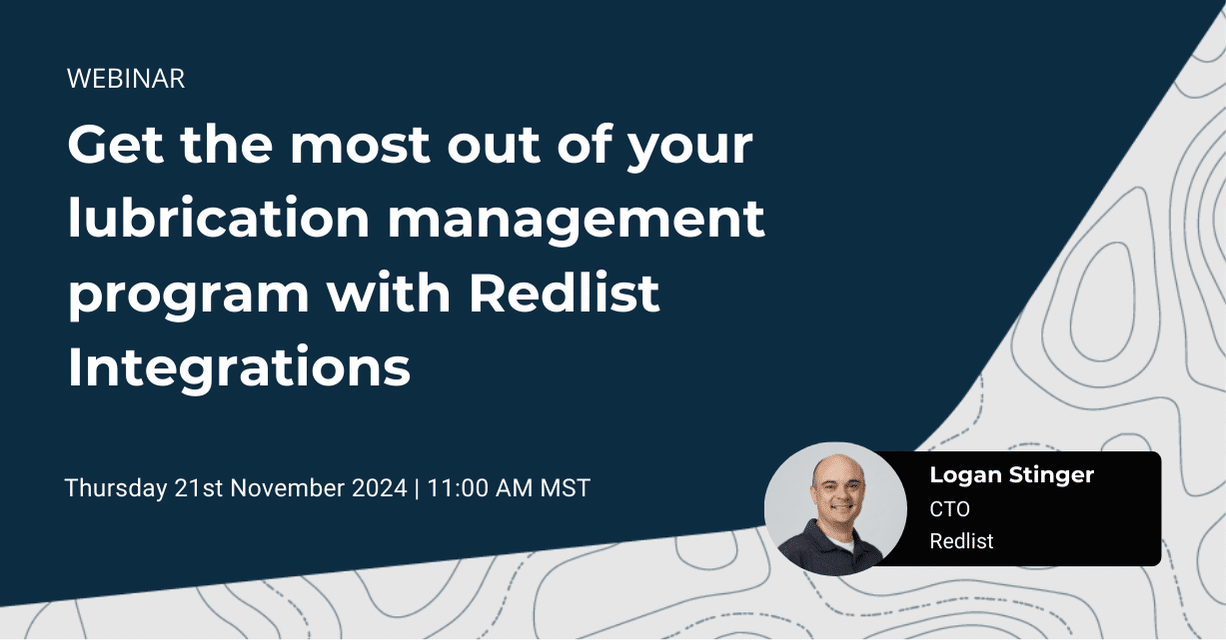 WEBINAR

Get the most out of your lubrication management program with Redlist Integrations

Thursday 21st November 2024 | 11:00 AM MST

Logan Stinger
CTO
Redlist